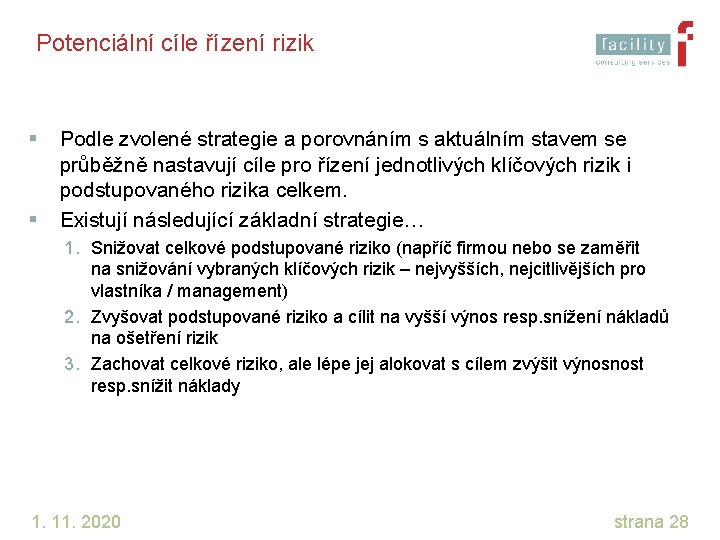 Potenciální cíle řízení rizik

facility
consulting services

▪ Podle zvolené strategie a porovnáním s aktuálním stavem se průběžně nastavují cíle pro řízení jednotlivých klíčových rizik i podstupovaného rizika celkem.

▪ Existují následující základní strategie…

1. Snižovat celkové podstupované riziko (napříč firmou nebo se zaměřit na snižování vybraných klíčových rizik – nejvyšších, nejcitlivějších pro vlastníka / management)

2. Zvyšovat podstupované riziko a cílit na vyšší výnos resp.snížení nákladů na ošetření rizik

3. Zachovat celkové riziko, ale lépe jej alokovat s cílem zvýšit výnosnost resp.snížit náklady

1. 11. 2020

strana 28